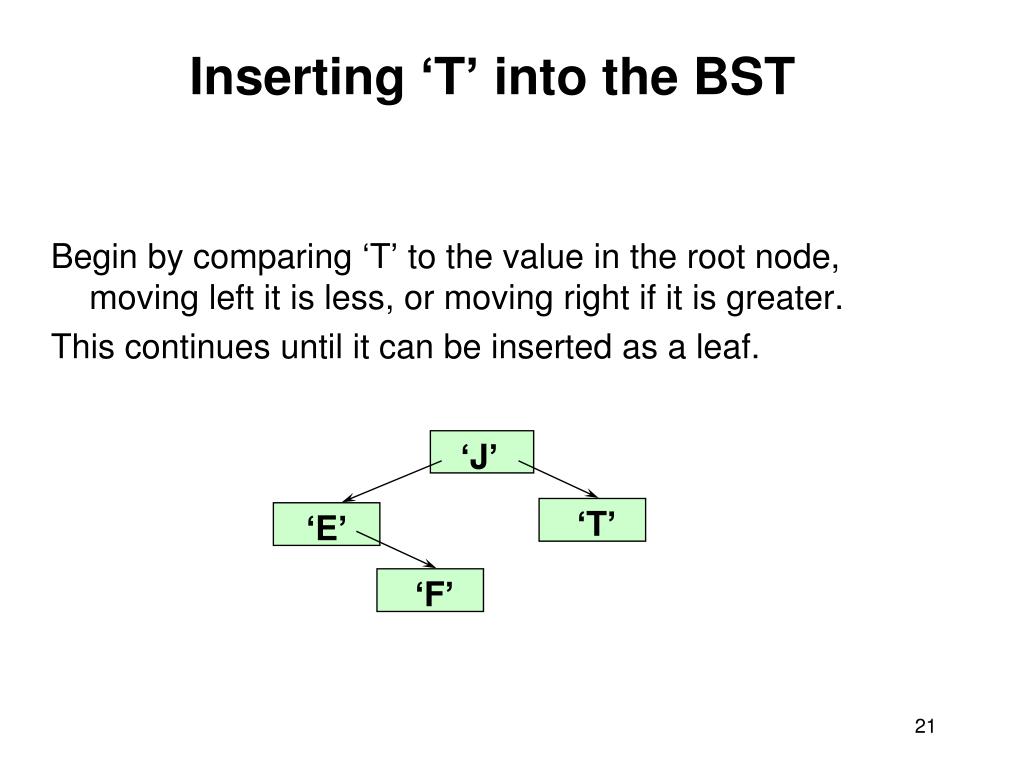 Inserting ‘T’ into the BST

Begin by comparing ‘T’ to the value in the root node, moving left it is less, or moving right if it is greater.

This continues until it can be inserted as a leaf.

‘J’

‘E’

‘T’

‘F’

21